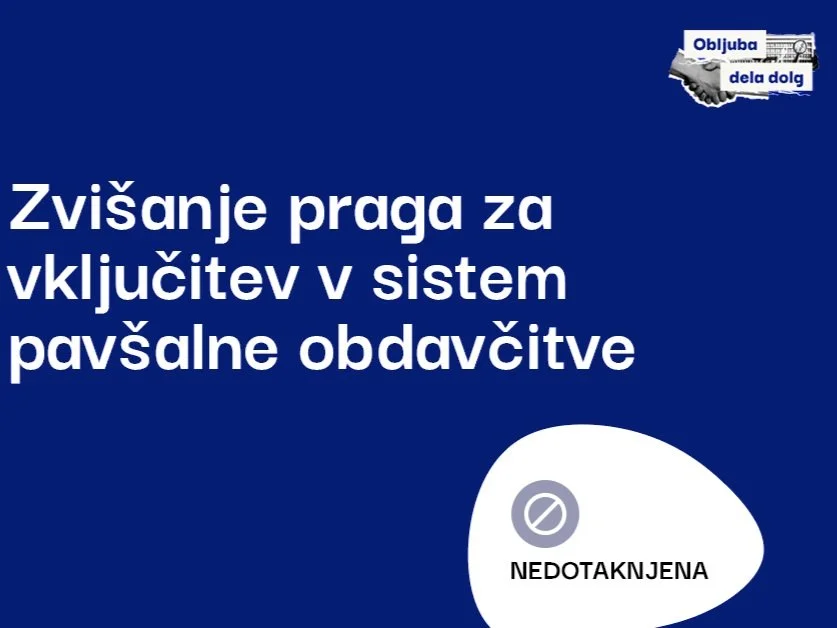 Obljuba
dela dolg

Zvišanje praga za vključitev v sistem pavšalne obdavčitve

NEDOTAKNJENA